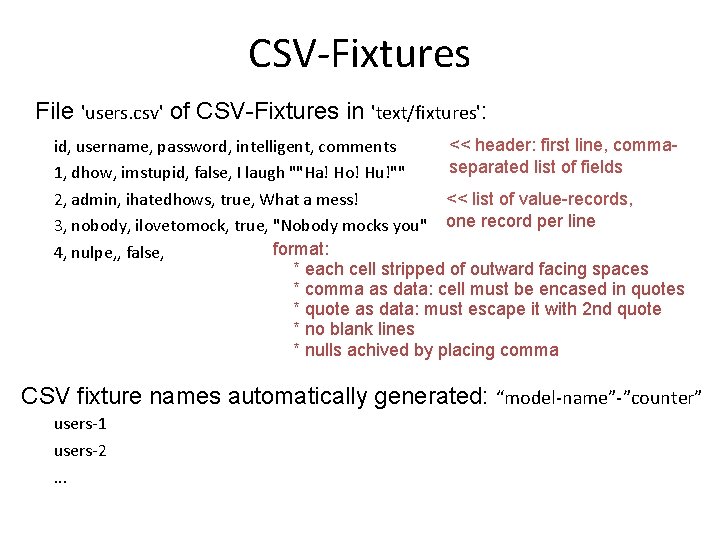 CSV-Fixtures

File 'users.csv' of CSV-Fixtures in 'text/fixtures':

id, username, password, intelligent, comments
1, dhow, imstupid, false, I laugh ""Ha! Ho! Hu!""
2, admin, ihatedhows, true, What a mess!
3, nobody, ilovetomock, true, "Nobody mocks you"
4, nulpe,, false,

<< header: first line, comma-separated list of fields

<< list of value-records, one record per line

format:
* each cell stripped of outward facing spaces
* comma as data: cell must be encased in quotes
* quote as data: must escape it with 2nd quote
* no blank lines
* nulls achived by placing comma

CSV fixture names automatically generated: “model-name”-”counter”

users-1
users-2
...